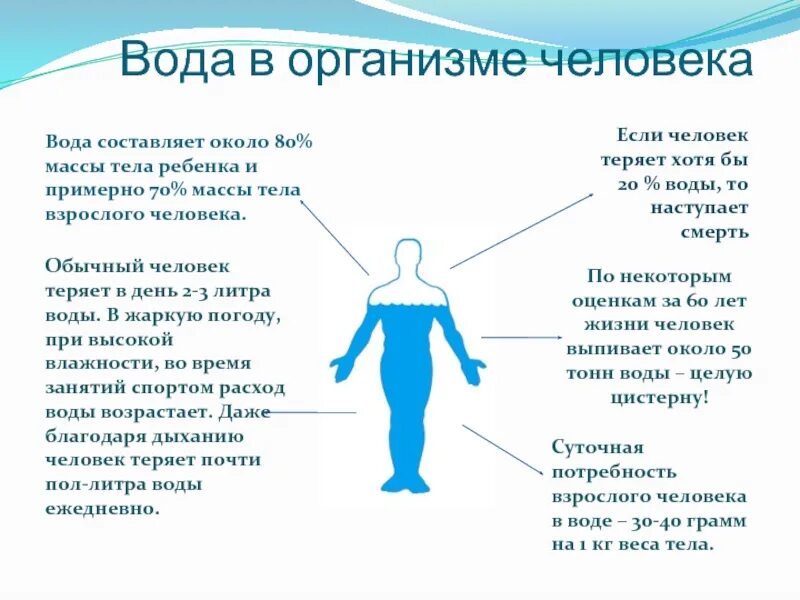 Вода в организме человека

Вода составляет около 80% массы тела ребенка и примерно 70% массы тела взрослого человека.

Обычный человек теряет в день 2-3 литра воды. В жаркую погоду, при высокой влажности, во время занятий спортом расход воды возрастает. Даже благодаря дыханию человек теряет почти пол-литра воды ежедневно.

Если человек теряет хотя бы 20 % воды, то наступает смерть

По некоторым оценкам за 60 лет жизни человек выпивает около 50 тонн воды – целую цистерну!

Суточная потребность взрослого человека в воде – 30-40 грамм на 1 кг веса тела.